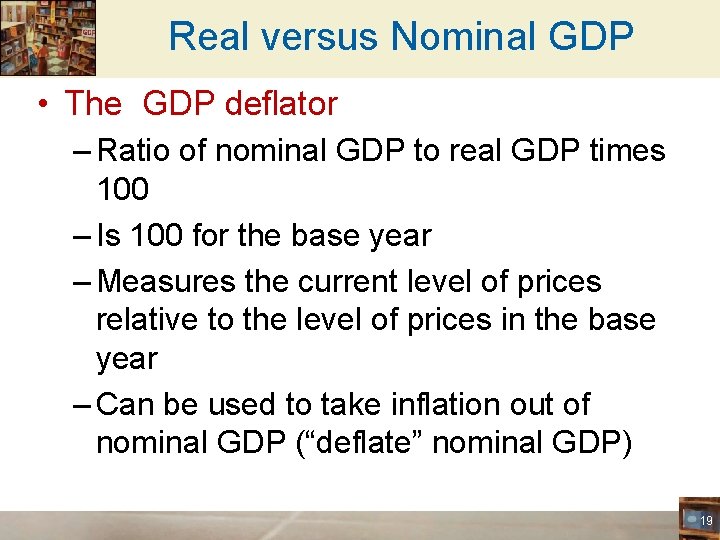 Real versus Nominal GDP

• The GDP deflator

– Ratio of nominal GDP to real GDP times 100

– Is 100 for the base year

– Measures the current level of prices relative to the level of prices in the base year

– Can be used to take inflation out of nominal GDP (“deflate” nominal GDP)

19